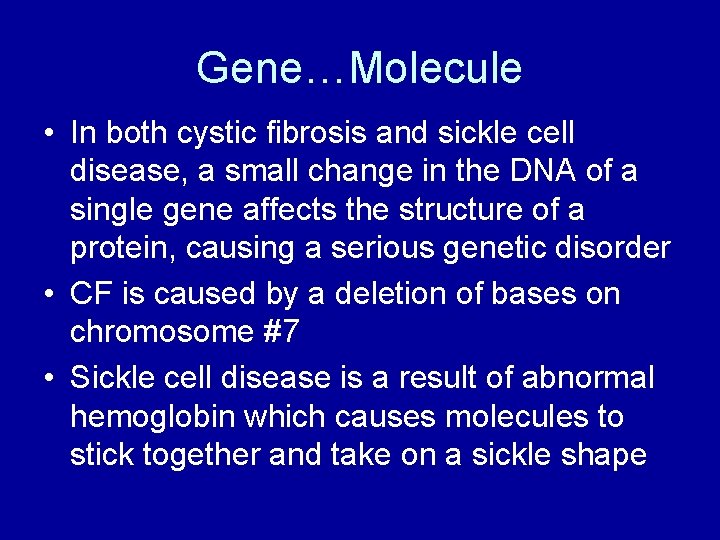 Gene…Molecule

• In both cystic fibrosis and sickle cell disease, a small change in the DNA of a single gene affects the structure of a protein, causing a serious genetic disorder
• CF is caused by a deletion of bases on chromosome #7
• Sickle cell disease is a result of abnormal hemoglobin which causes molecules to stick together and take on a sickle shape